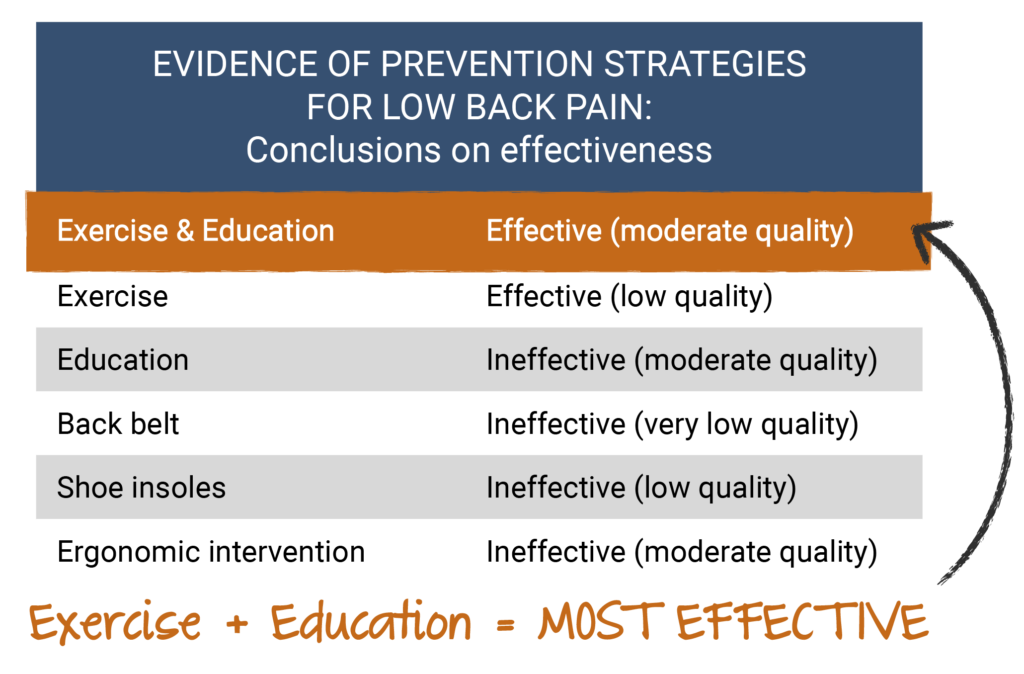 EVIDENCE OF PREVENTION STRATEGIES FOR LOW BACK PAIN:
Conclusions on effectiveness

| Exercise & Education | Effective (moderate quality) |
|---|---|
| Exercise | Effective (low quality) |
| Education | Ineffective (moderate quality) |
| Back belt | Ineffective (very low quality) |
| Shoe insoles | Ineffective (low quality) |
| Ergonomic intervention | Ineffective (moderate quality) |

Exercise + Education = MOST EFFECTIVE